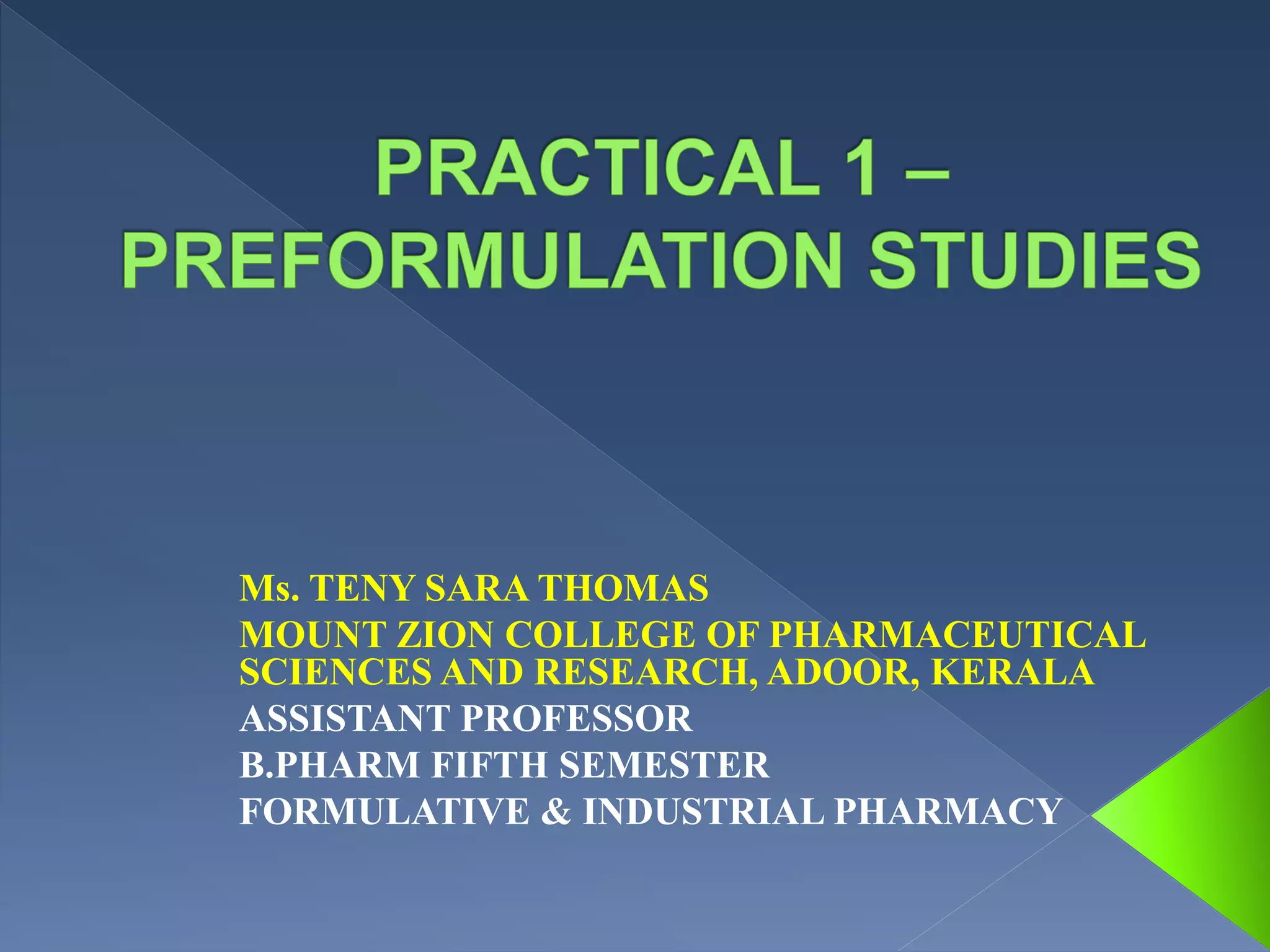 PRACTICAL 1 – PREFORMULATION STUDIES

Ms. TENY SARA THOMAS

MOUNT ZION COLLEGE OF PHARMACEUTICAL SCIENCES AND RESEARCH, ADOOR, KERALA

ASSISTANT PROFESSOR

B.PHARM FIFTH SEMESTER

FORMULATIVE & INDUSTRIAL PHARMACY